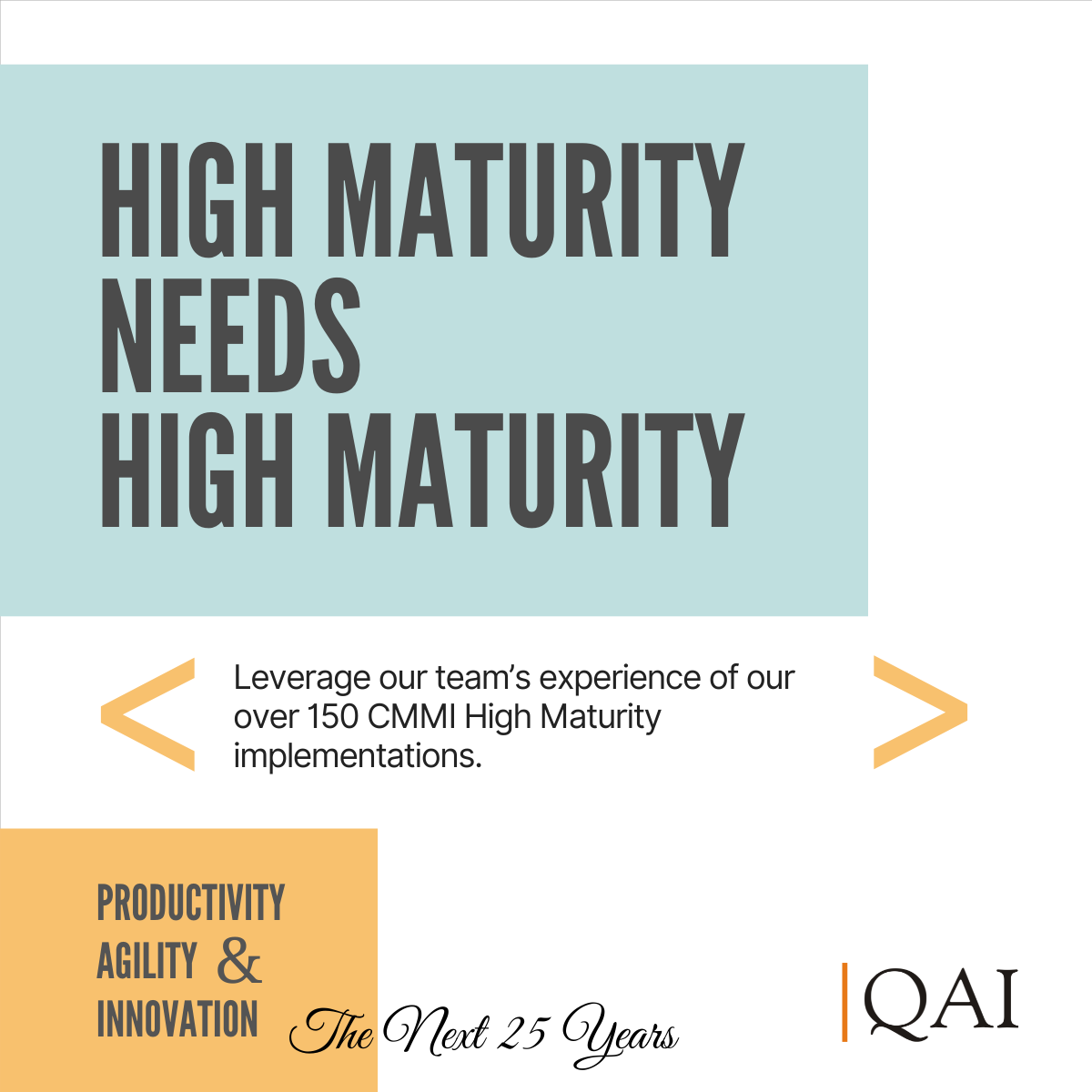 HIGH MATURITY NEEDS HIGH MATURITY

<

Leverage our team's experience of our over 150 CMMI High Maturity implementations.

>

PRODUCTIVITY
AGILITY &
INNOVATION

The Next 25 Years

QAI